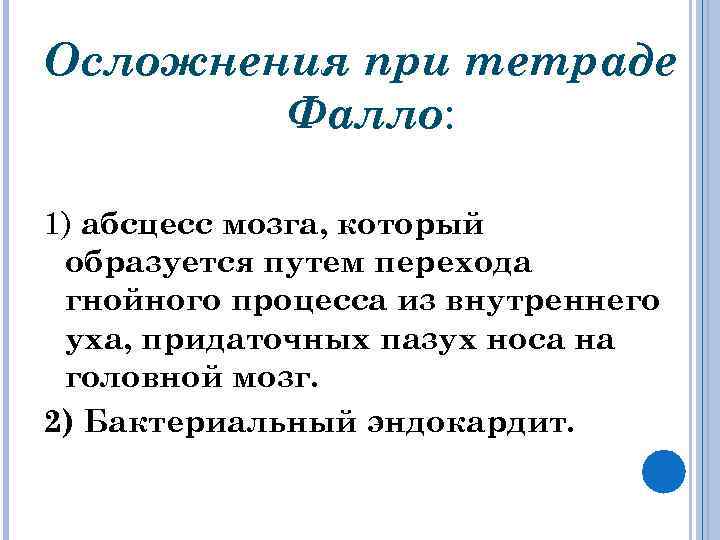 Осложнения при тетраде Фалло:

1) абсцесс мозга, который образуется путем перехода гнойного процесса из внутреннего уха, придаточных пазух носа на головной мозг.

2) Бактериальный эндокардит.